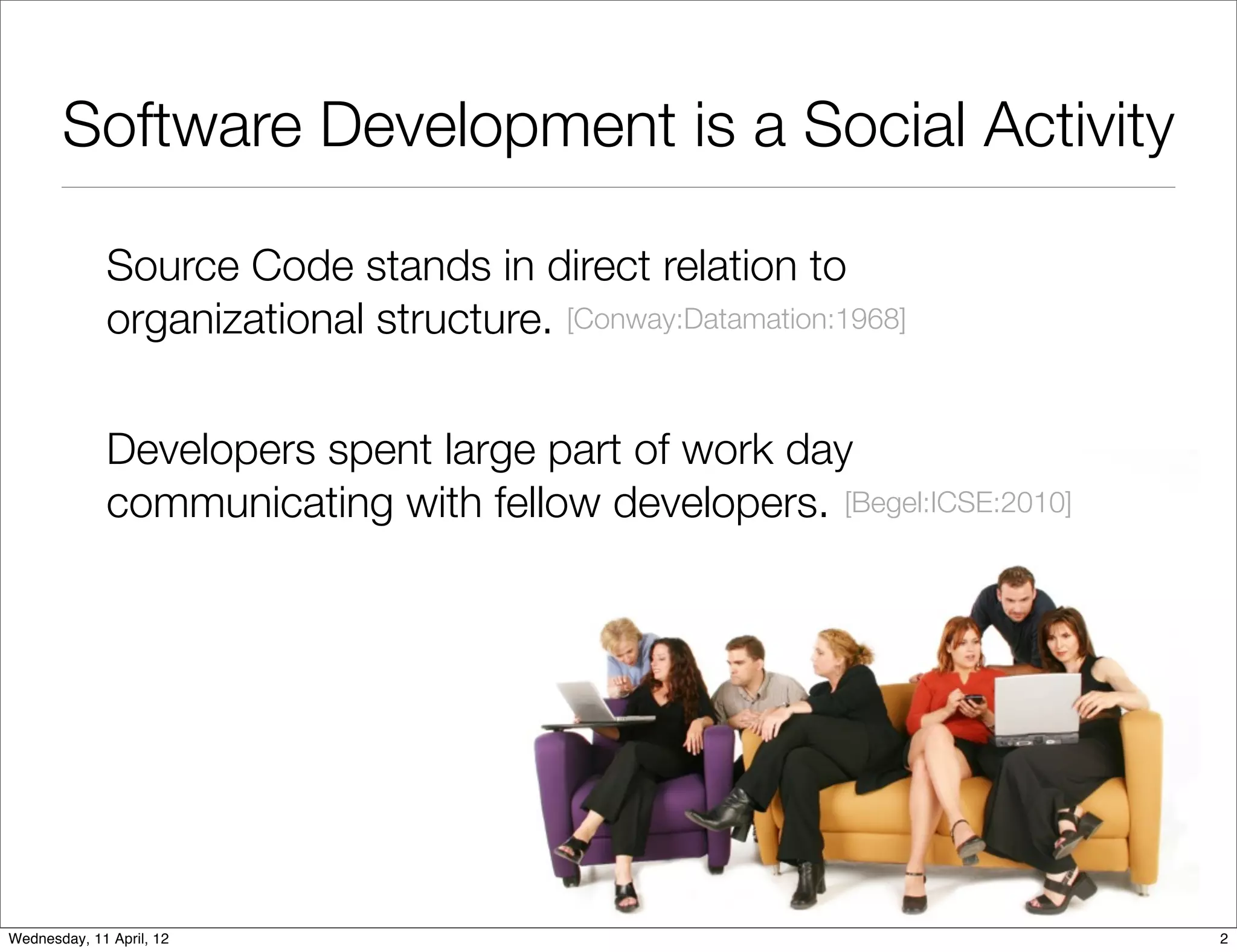 Software Development is a Social Activity

Source Code stands in direct relation to organizational structure. [Conway:Datamation:1968]

Developers spent large part of work day communicating with fellow developers. [Begel:ICSE:2010]

Wednesday, 11 April, 12

2